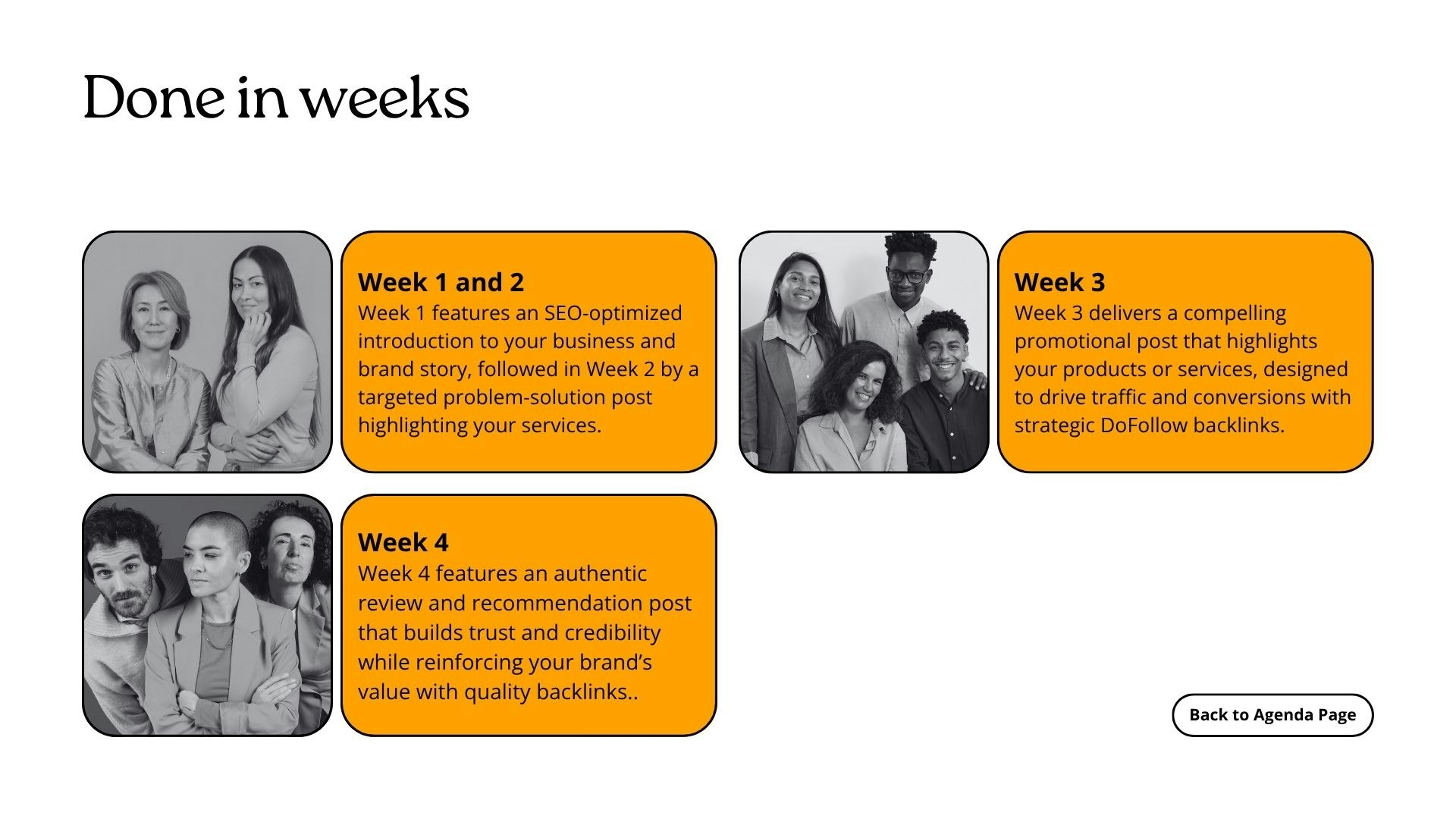 Done in weeks

Week 1 and 2
Week 1 features an SEO-optimized introduction to your business and brand story, followed in Week 2 by a targeted problem-solution post highlighting your services.

Week 3
Week 3 delivers a compelling promotional post that highlights your products or services, designed to drive traffic and conversions with strategic DoFollow backlinks.

Week 4
Week 4 features an authentic review and recommendation post that builds trust and credibility while reinforcing your brand's value with quality backlinks..

Back to Agenda Page